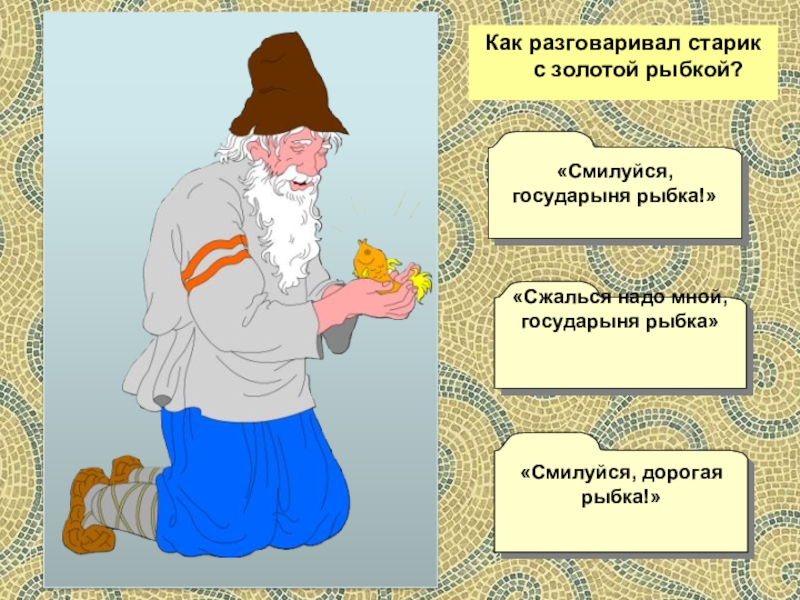 Как разговаривал старик с золотой рыбкой?

«Смилуйся, государыня рыбка!»

«Сжалься надо мной, государыня рыбка»

«Смилуйся, дорогая рыбка!»